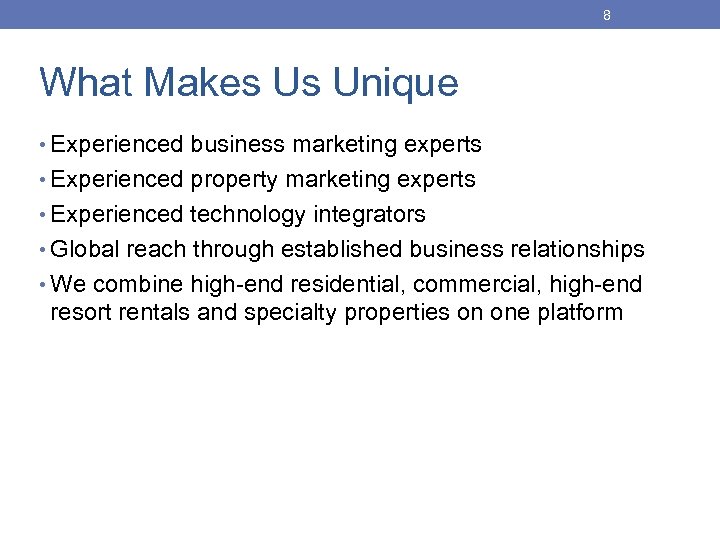 8

What Makes Us Unique

• Experienced business marketing experts
• Experienced property marketing experts
• Experienced technology integrators
• Global reach through established business relationships
• We combine high-end residential, commercial, high-end resort rentals and specialty properties on one platform